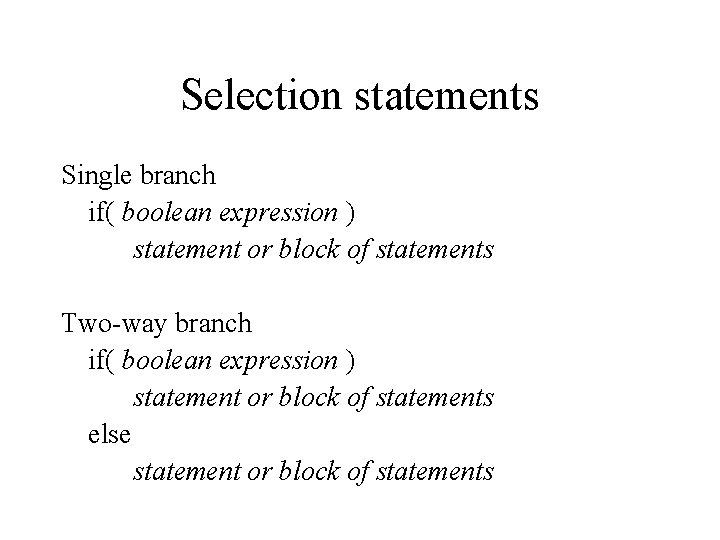 Selection statements

Single branch
if( boolean expression )
statement or block of statements

Two-way branch
if( boolean expression )
statement or block of statements
else
statement or block of statements